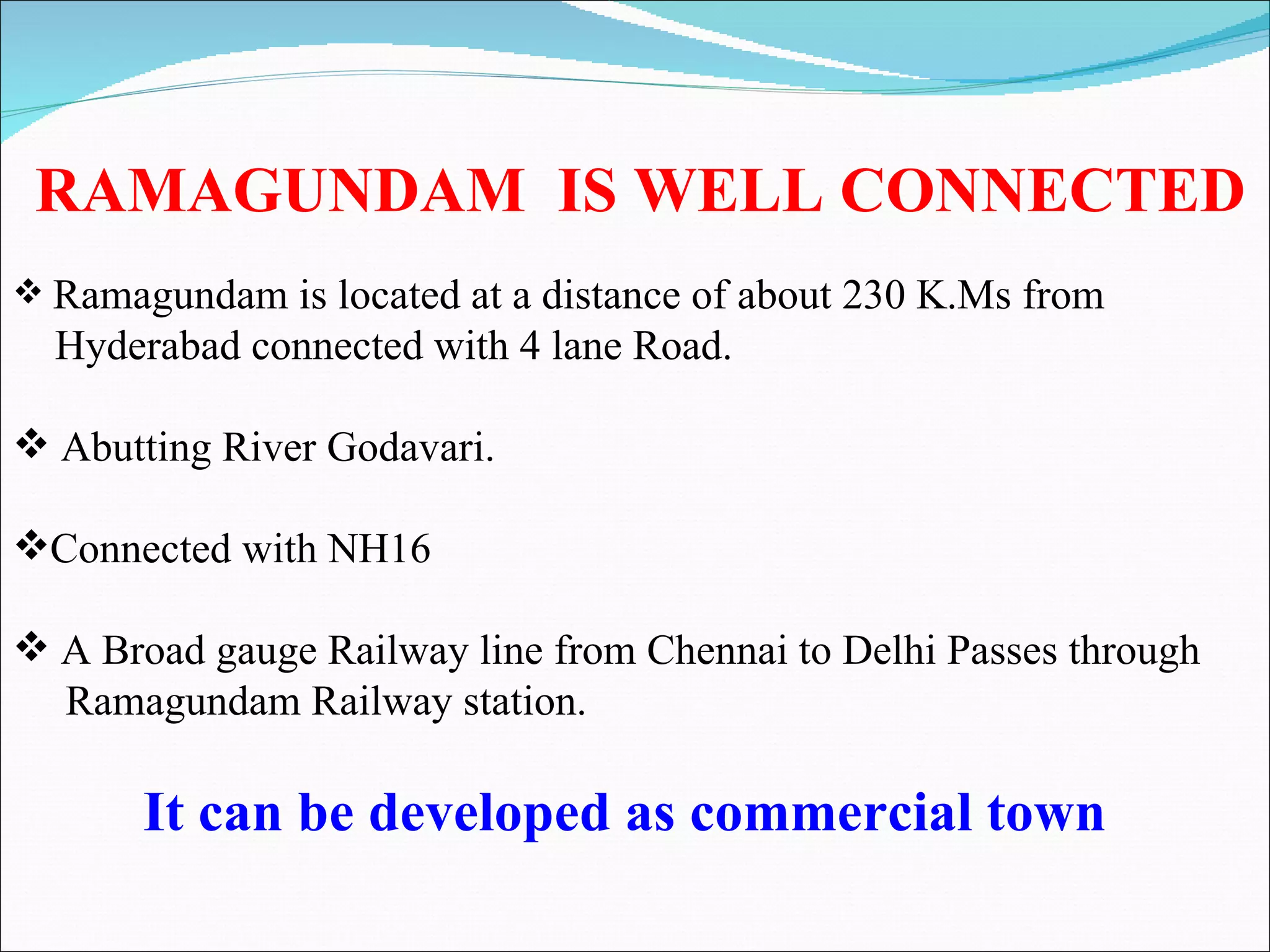 RAMAGUNDAM IS WELL CONNECTED

❖ Ramagundam is located at a distance of about 230 K.Ms from Hyderabad connected with 4 lane Road.

❖ Abutting River Godavari.

❖Connected with NH16

❖ A Broad gauge Railway line from Chennai to Delhi Passes through Ramagundam Railway station.

It can be developed as commercial town